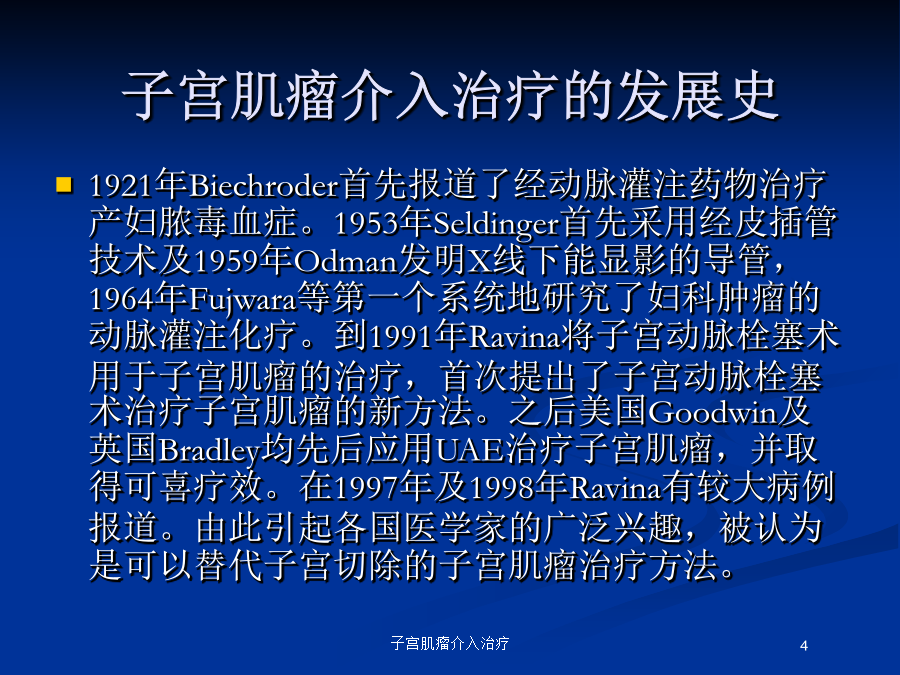 子宫肌瘤介入治疗的发展史

1921年Biechroder首先报道了经动脉灌注药物治疗产妇脓毒血症。1953年Seldinger首先采用经皮插管技术及1959年Odman发明X线下能显影的导管，1964年Fujwara等第一个系统地研究了妇科肿瘤的动脉灌注化疗。到1991年Ravina将子宫动脉栓塞术用于子宫肌瘤的治疗，首次提出了子宫动脉栓塞术治疗子宫肌瘤的新方法。之后美国Goodwin及英国Bradley均先后应用UAE治疗子宫肌瘤，并取得可喜疗效。在1997年及1998年Ravina有较大病例报道。由此引起各国医学家的广泛兴趣，被认为是可以替代子宫切除的子宫肌瘤治疗方法。

子宫肌瘤介入治疗

4